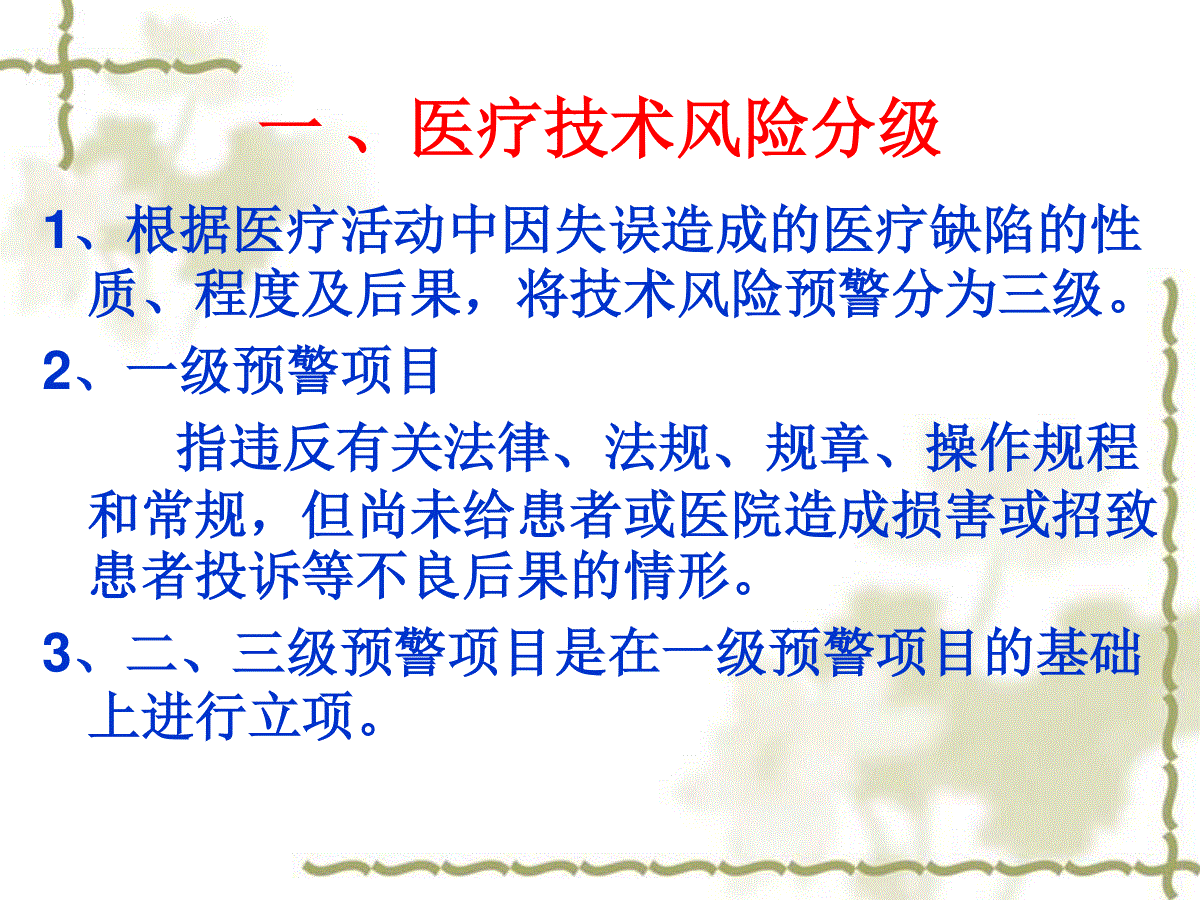 一、医疗技术风险分级

1、根据医疗活动中因失误造成的医疗缺陷的性质、程度及后果，将技术风险预警分为三级。

2、一级预警项目

指违反有关法律、法规、规章、操作规程和常规，但尚未给患者或医院造成损害或招致患者投诉等不良后果的情形。

3、二、三级预警项目是在一级预警项目的基础上进行立项。